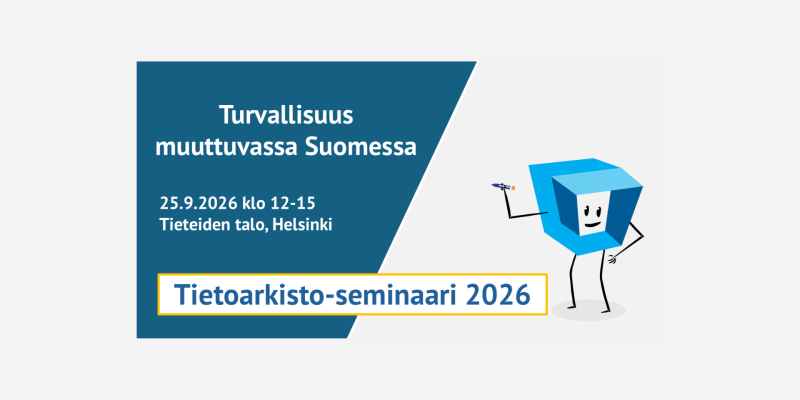 Turvallisuus muuttuvassa Suomessa

25.9.2026 klo 12-15
Tieteiden talo, Helsinki

Tietoarkisto-seminaari 2026